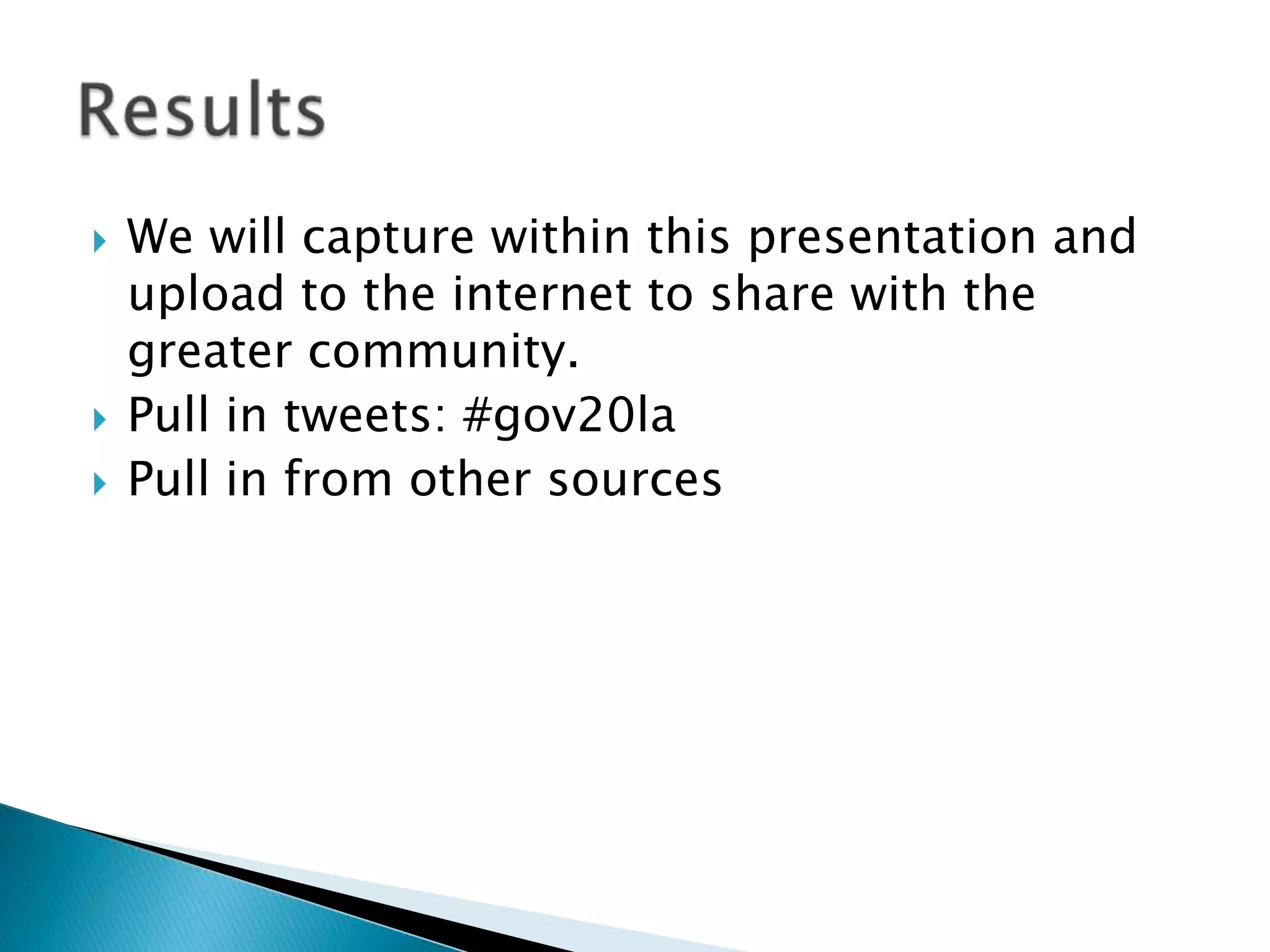 Results

We will capture within this presentation and upload to the internet to share with the greater community.

Pull in tweets: #gov20la

Pull in from other sources